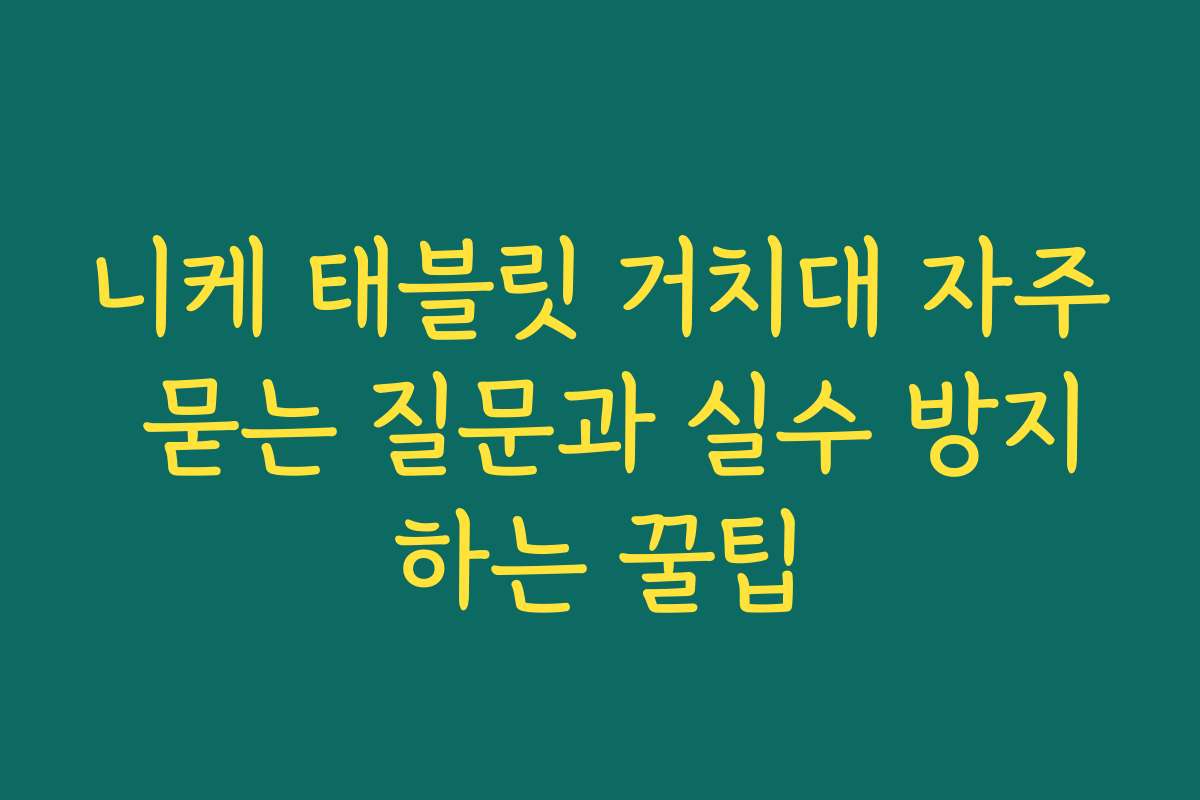 니케 태블릿 거치대 자주 묻는 질문과 실수 방지 하는 꿀팁